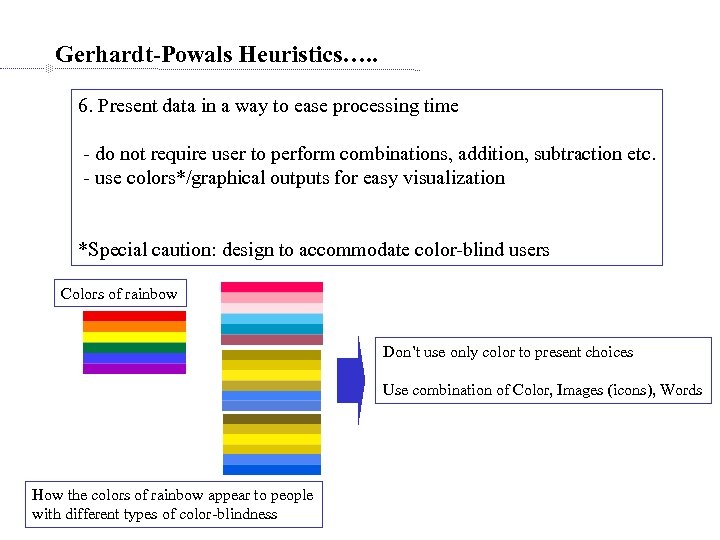 Gerhardt-Powals Heuristics…..

6. Present data in a way to ease processing time

- do not require user to perform combinations, addition, subtraction etc.
- use colors*/graphical outputs for easy visualization

*Special caution: design to accommodate color-blind users

Colors of rainbow

Don't use only color to present choices

Use combination of Color, Images (icons), Words

How the colors of rainbow appear to people with different types of color-blindness